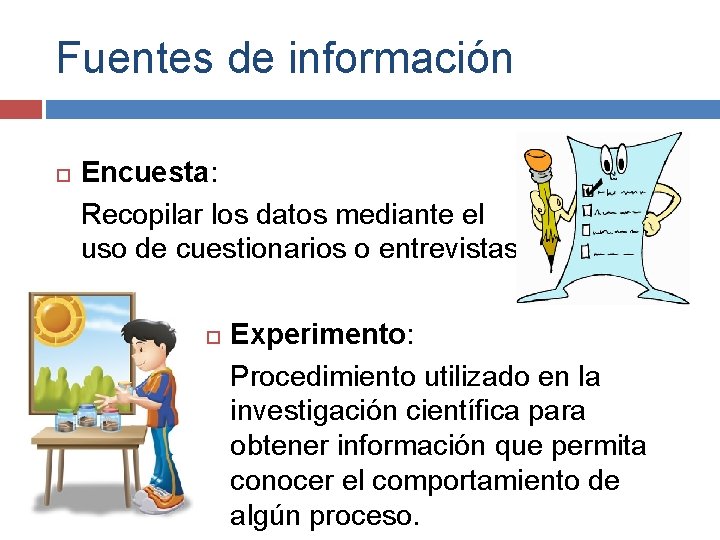 Fuentes de información

Encuesta:

Recopilar los datos mediante el uso de cuestionarios o entrevistas

Experimento:

Procedimiento utilizado en la investigación científica para obtener información que permita conocer el comportamiento de algún proceso.